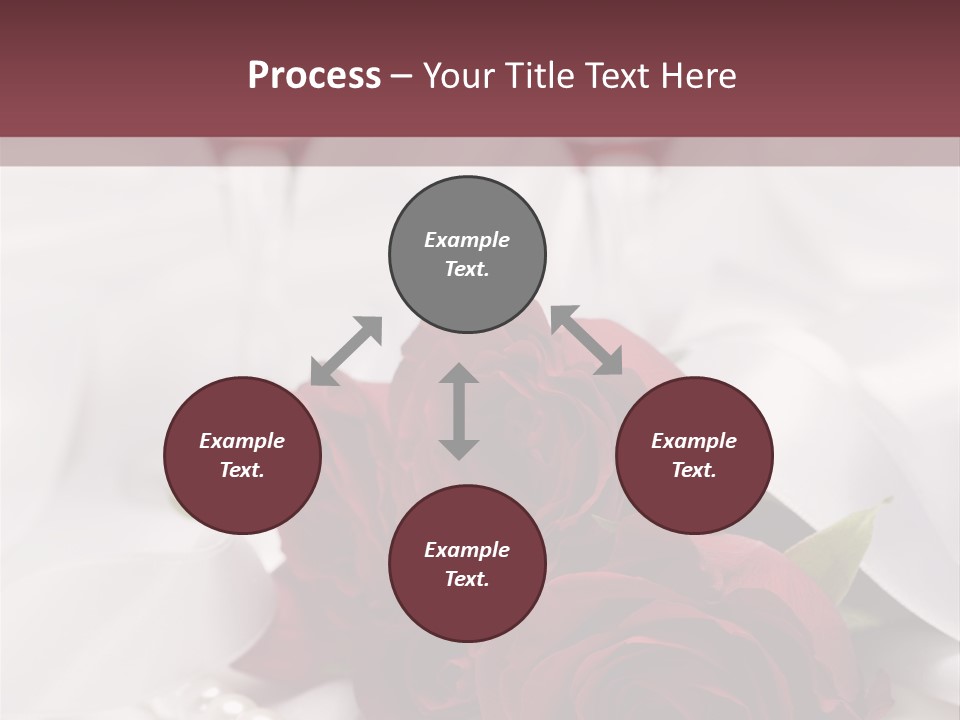 Process – Your Title Text Here

Example Text.

Example Text.

Example Text.

Example Text.